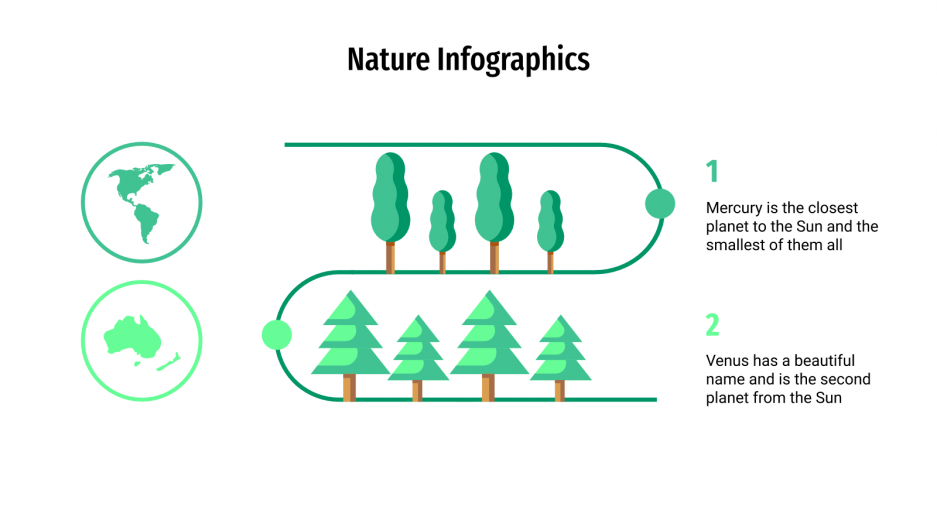 Nature Infographics

1

Mercury is the closest planet to the Sun and the smallest of them all

2

Venus has a beautiful name and is the second planet from the Sun